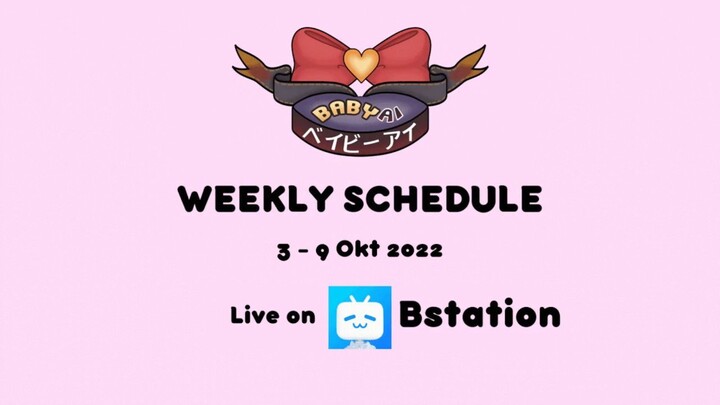 BABYAI
ベイビーアイ

WEEKLY SCHEDULE

3 - 9 Okt 2022

Live on Bstation